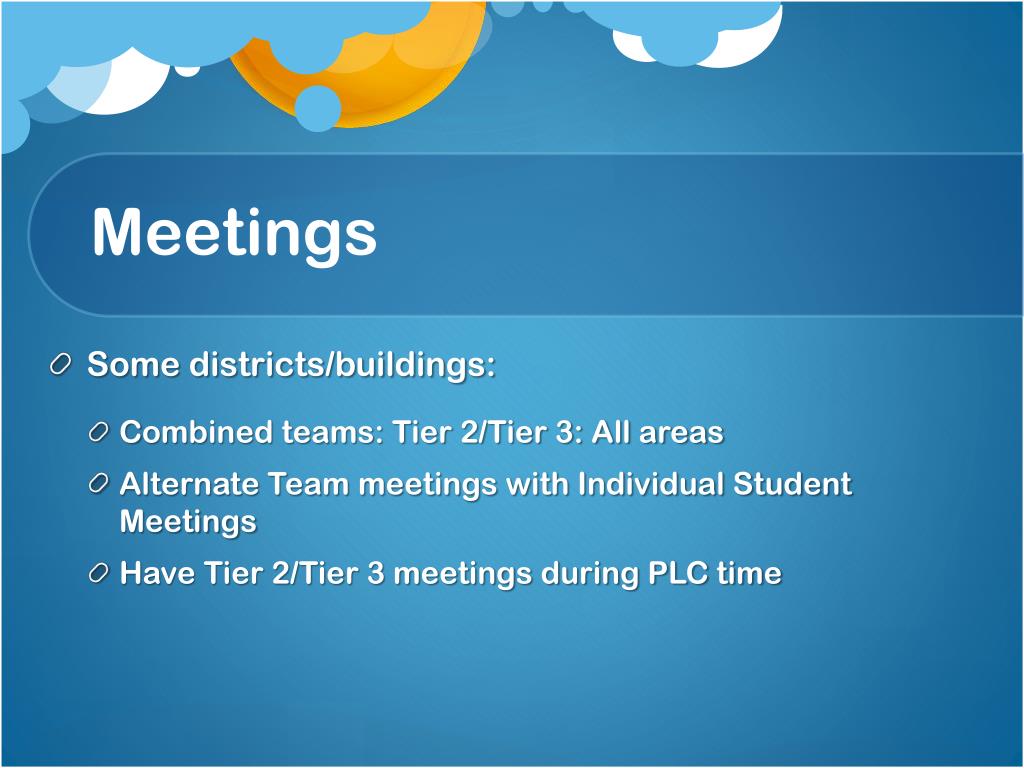 Meetings

Some districts/buildings:

Combined teams: Tier 2/Tier 3: All areas

Alternate Team meetings with Individual Student Meetings

Have Tier 2/Tier 3 meetings during PLC time